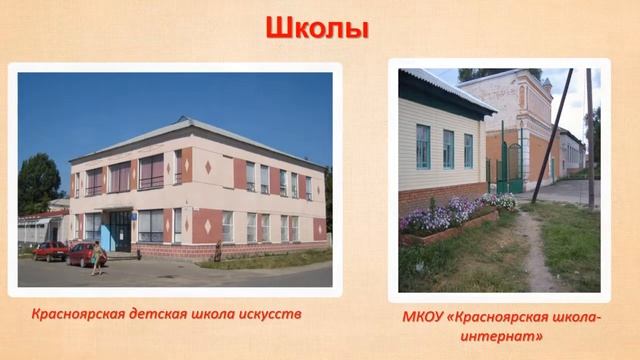 Школы

Красноярская детская школа искусств

МКОУ «Красноярская школа-интернат»